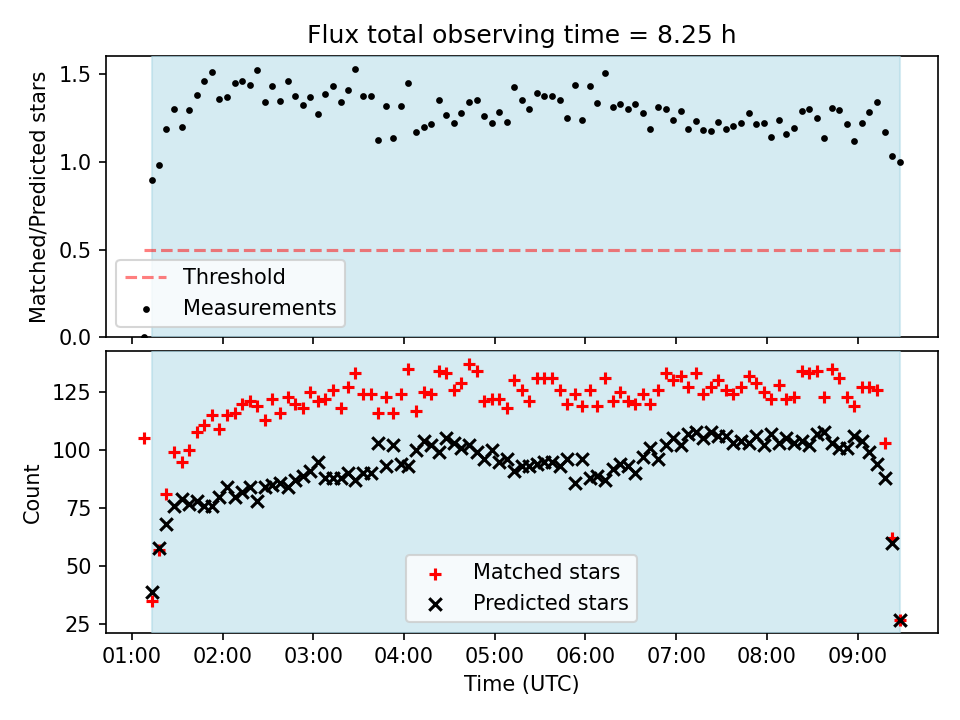 Flux total observing time = 8.25 h

Matched/Predicted stars

1.5
1.0
0.5
0.0

Threshold
Measurements

Count

125
100
75
50
25

Matched stars
Predicted stars

01:00 02:00 03:00 04:00 05:00 06:00 07:00 08:00 09:00

Time (UTC)